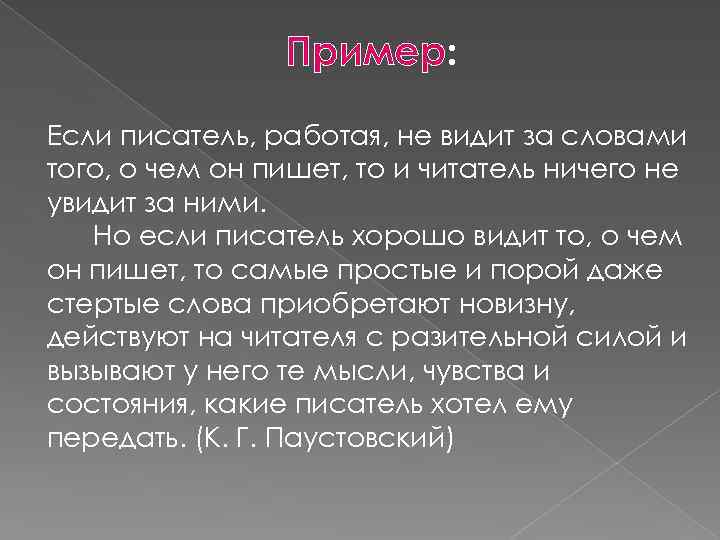 Пример:

Если писатель, работая, не видит за словами того, о чем он пишет, то и читатель ничего не увидит за ними.

Но если писатель хорошо видит то, о чем он пишет, то самые простые и порой даже стертые слова приобретают новизну, действуют на читателя с разительной силой и вызывают у него те мысли, чувства и состояния, какие писатель хотел ему передать. (К. Г. Паустовский)